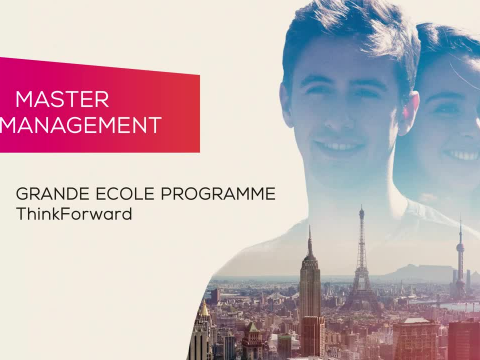 MASTER
MANAGEMENT

GRANDE ECOLE PROGRAMME
ThinkForward